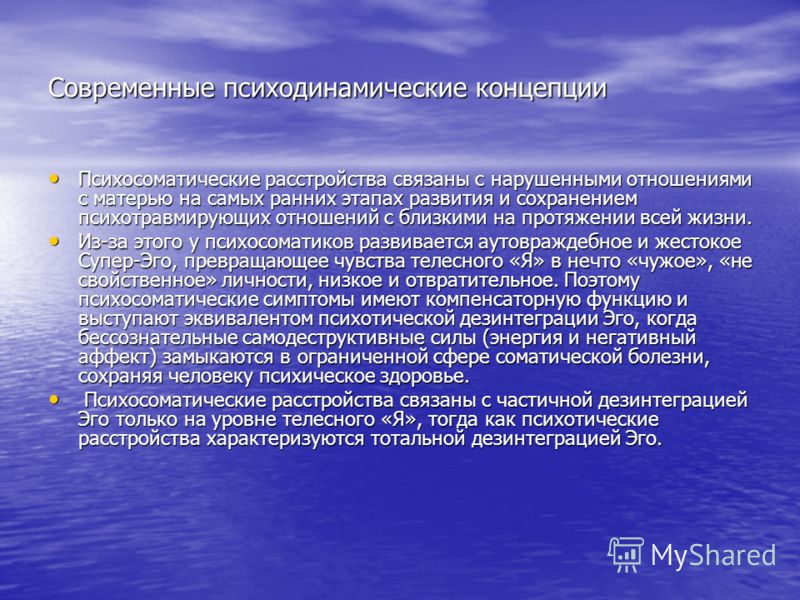 Современные психодинамические концепции

• Психосоматические расстройства связаны с нарушенными отношениями с матерью на самых ранних этапах развития и сохранением психотравмирующих отношений с близкими на протяжении всей жизни.
• Из-за этого у психосоматиков развивается аутовраждебное и жестокое Супер-Эго, превращающее чувства телесного «Я» в нечто «чужое», «не свойственное» личности, низкое и отвратительное. Поэтому психосоматические симптомы имеют компенсаторную функцию и выступают эквивалентом психотической дезинтеграции Эго, когда бессознательные самодеструктивные силы (энергия и негативный аффект) замыкаются в ограниченной сфере соматической болезни, сохраняя человеку психическое здоровье.
• Психосоматические расстройства связаны с частичной дезинтеграцией Эго только на уровне телесного «Я», тогда как психотические расстройства характеризуются тотальной дезинтеграцией Эго.

MyShared